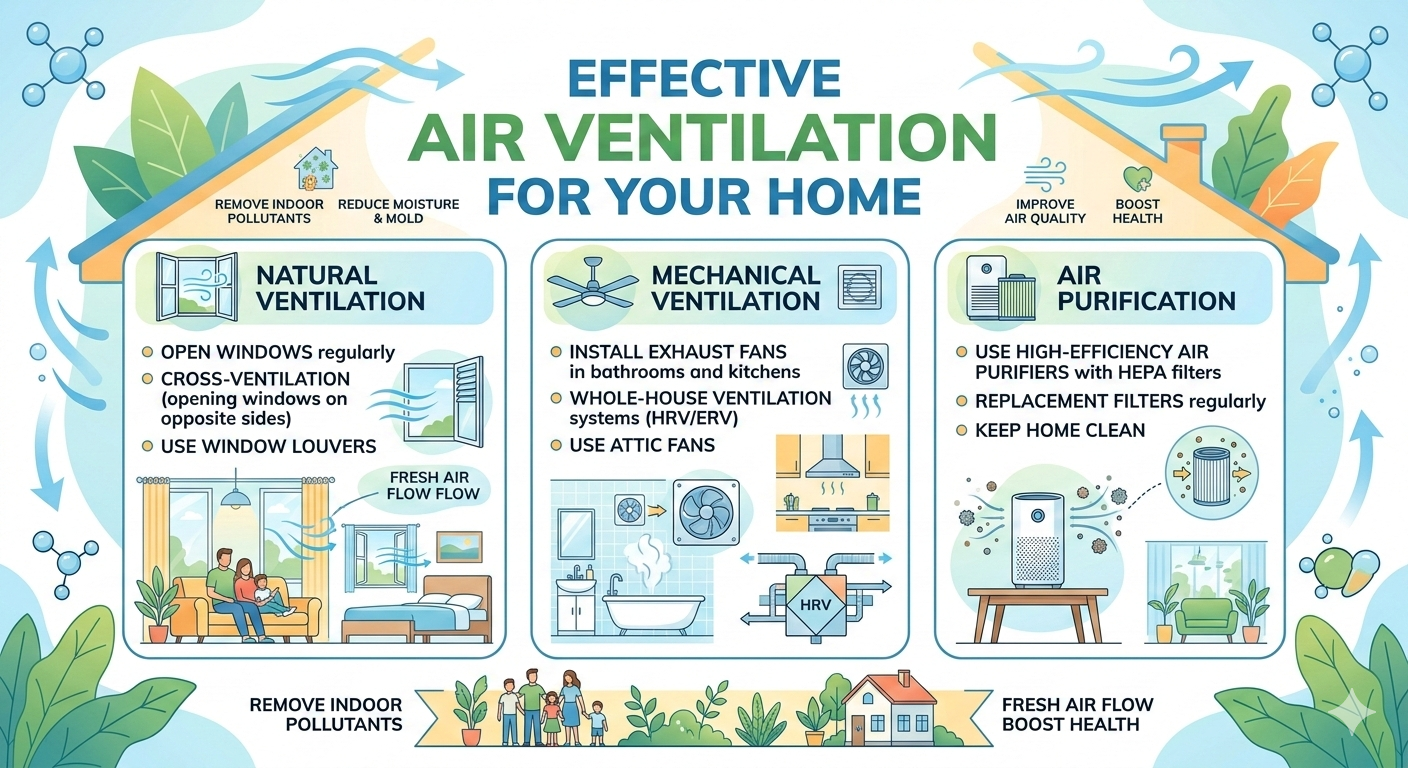 EFFECTIVE
AIR VENTILATION
FOR YOUR HOME

REMOVE INDOOR POLLUTANTS
REDUCE MOISTURE & MOLD
IMPROVE AIR QUALITY
BOOST HEALTH

NATURAL VENTILATION

OPEN WINDOWS regularly
CROSS-VENTILATION (opening windows on opposite sides)
USE WINDOW LOUVERS

FRESH AIR FLOW FLOW

MECHANICAL VENTILATION

INSTALL EXHAUST FANS in bathrooms and kitchens
WHOLE-HOUSE VENTILATION systems (HRV/ERV)
USE ATTIC FANS

HRV

AIR PURIFICATION

USE HIGH-EFFICIENCY AIR PURIFIERS with HEPA filters
REPLACEMENT FILTERS regularly
KEEP HOME CLEAN

REMOVE INDOOR POLLUTANTS
FRESH AIR FLOW BOOST HEALTH